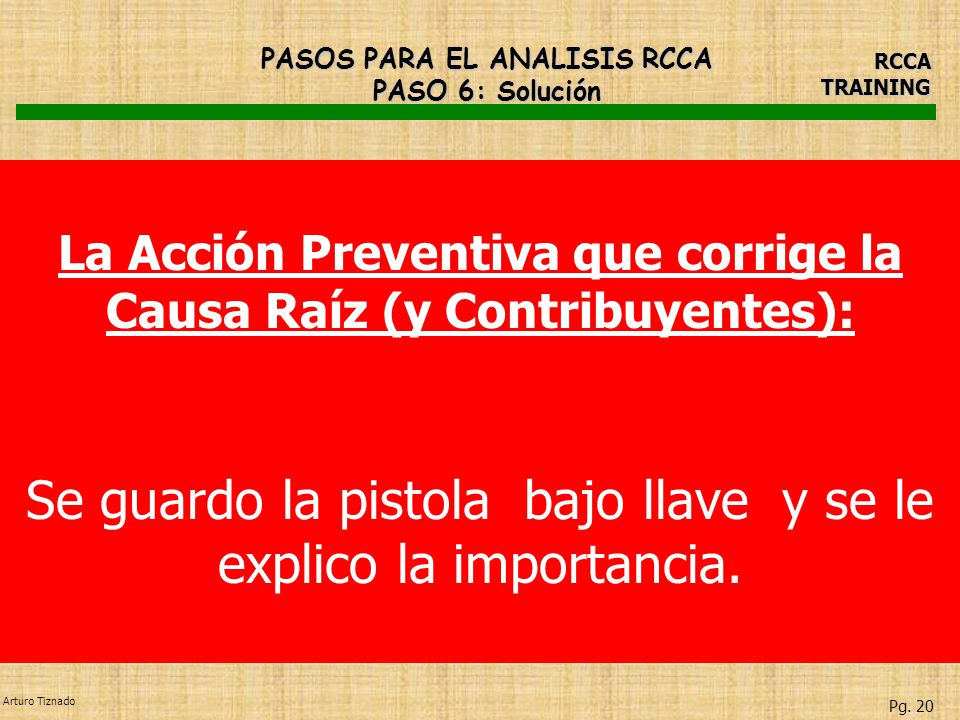 PASOS PARA EL ANALISIS RCCA
PASO 6: Solución

RCCA
TRAINING

La Acción Preventiva que corrige la Causa Raíz (y Contribuyentes):

Se guardo la pistola bajo llave y se le explico la importancia.

Arturo Tiznado

Pg. 20